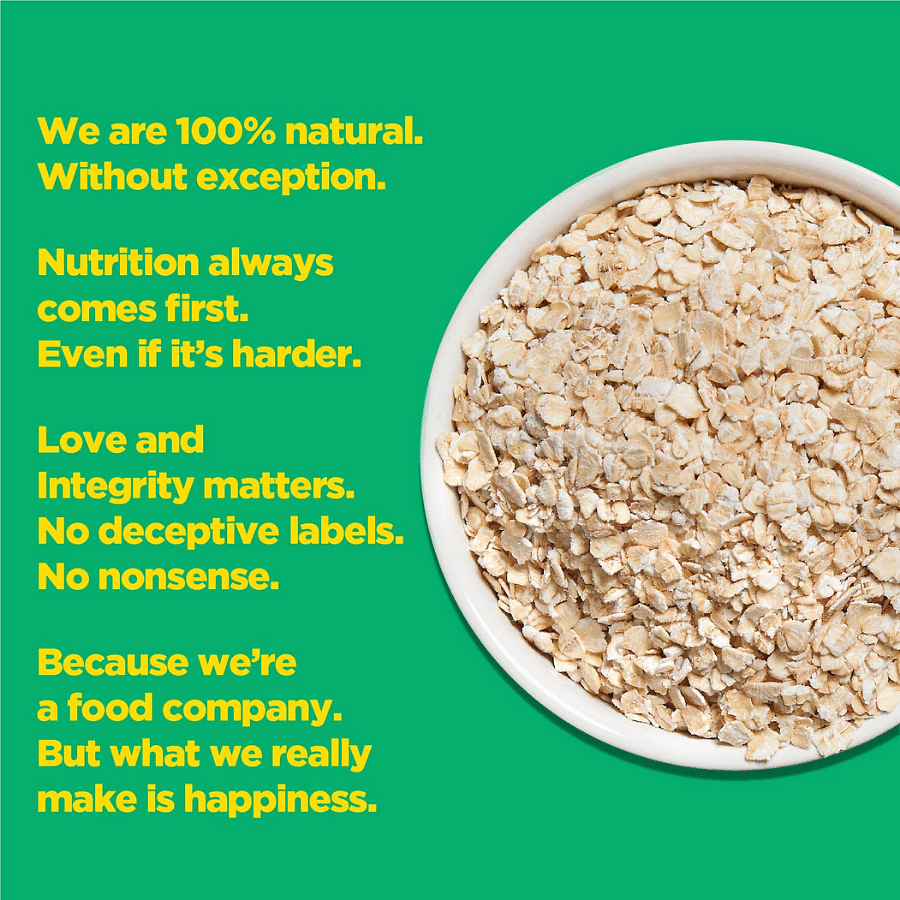 We are 100% natural. Without exception.

Nutrition always comes first. Even if it's harder.

Love and Integrity matters. No deceptive labels. No nonsense.

Because we're a food company. But what we really make is happiness.